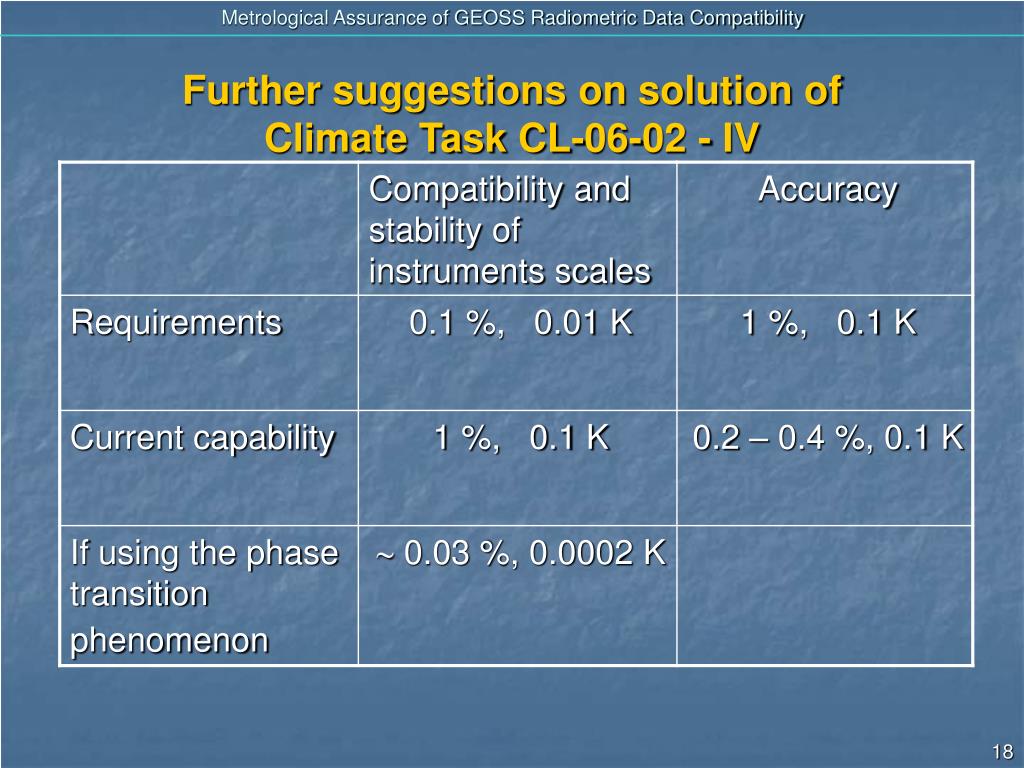 Metrological Assurance of GEOSS Radiometric Data Compatibility

Further suggestions on solution of Climate Task CL-06-02 - IV

| | Compatibility and stability of instruments scales | Accuracy |
|---|---|---|
| Requirements | 0.1 %, 0.01 K | 1 %, 0.1 K |
| Current capability | 1 %, 0.1 K | 0.2 – 0.4 %, 0.1 K |
| If using the phase transition phenomenon | ~ 0.03 %, 0.0002 K | |

18